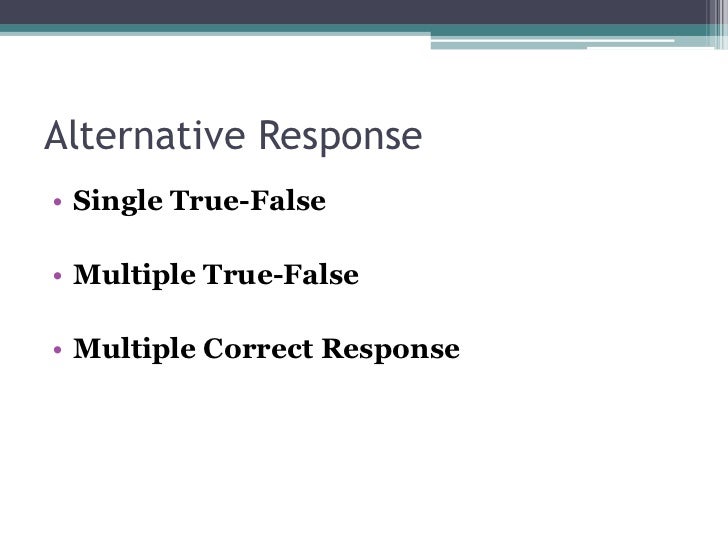 Alternative Response

• Single True-False

• Multiple True-False

• Multiple Correct Response